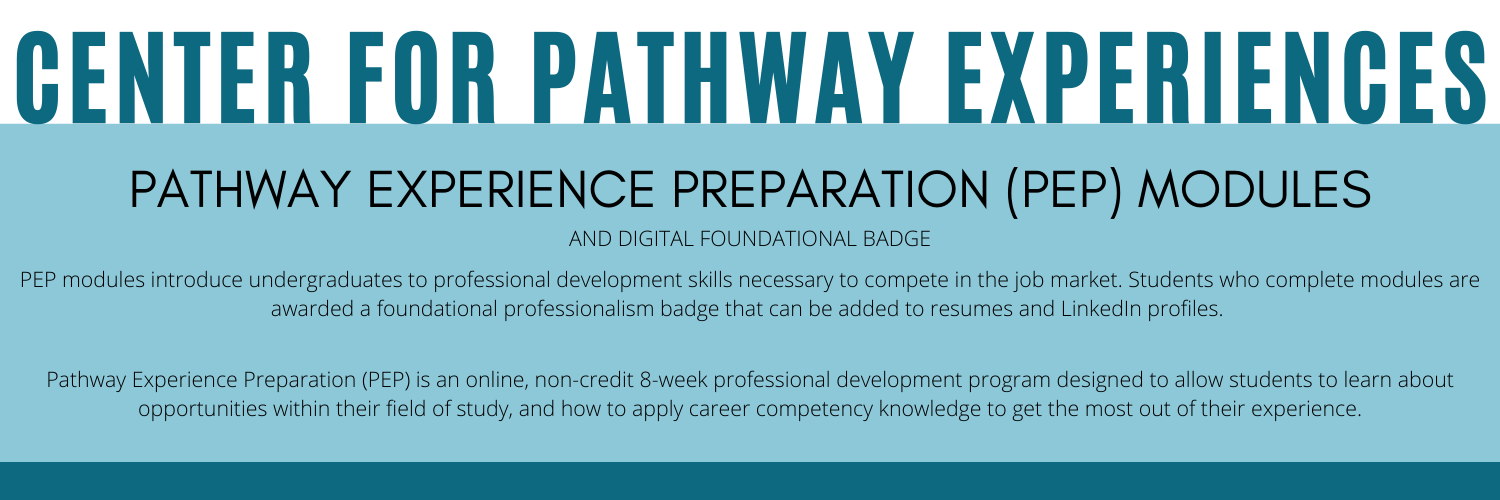 CENTER FOR PATHWAY EXPERIENCES

PATHWAY EXPERIENCE PREPARATION (PEP) MODULES

AND DIGITAL FOUNDATIONAL BADGE

PEP modules introduce undergraduates to professional development skills necessary to compete in the job market. Students who complete modules are awarded a foundational professionalism badge that can be added to resumes and LinkedIn profiles.

Pathway Experience Preparation (PEP) is an online, non-credit 8-week professional development program designed to allow students to learn about opportunities within their field of study, and how to apply career competency knowledge to get the most out of their experience.